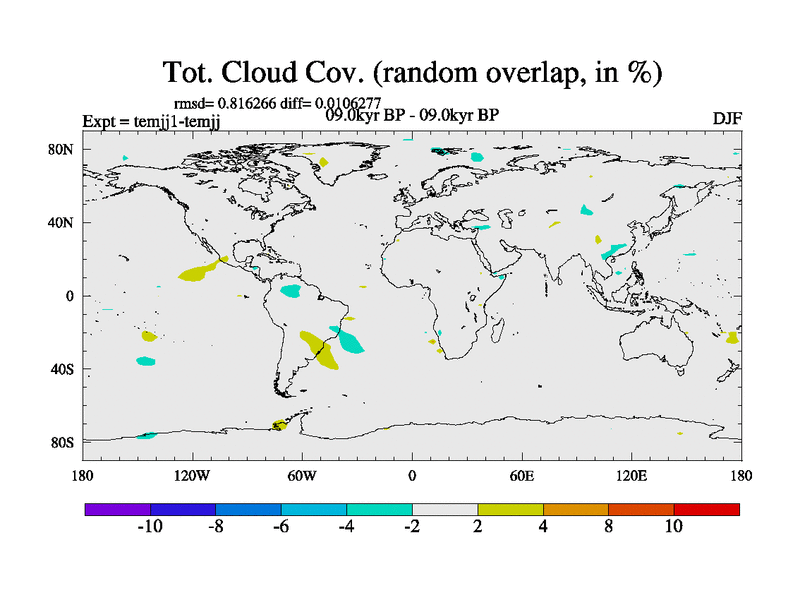 Tot. Cloud Cov. (random overlap, in %)

rmsd= 0.816266 diff= 0.0106277

Expt = temjj1-temjj

09.0kyr BP - 09.0kyr BP

DJF

80N
40N
0
40S
80S

180
120W
60W
0
60E
120E
180

-10
-8
-6
-4
-2
2
4
8
10